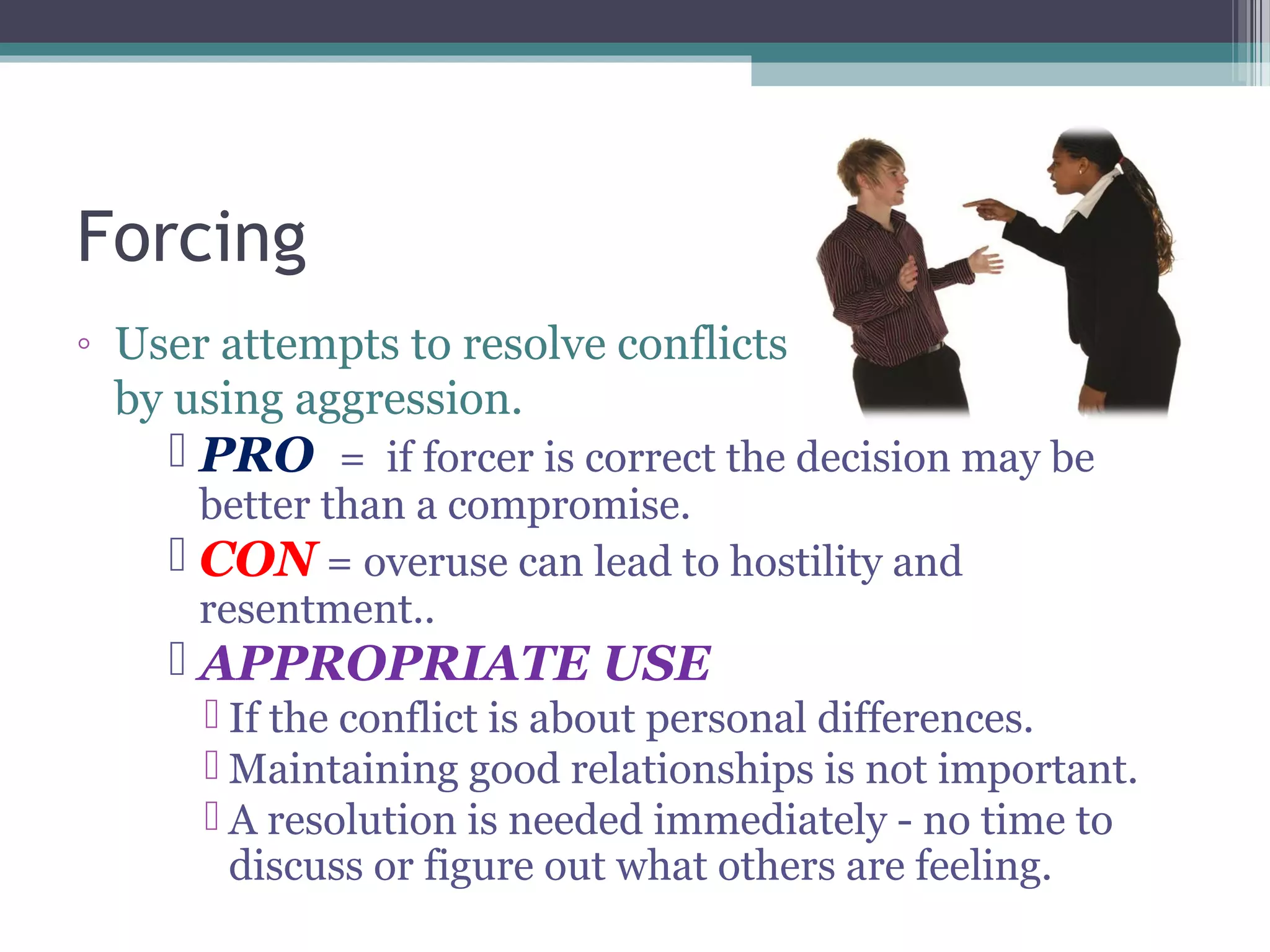 Forcing

◦ User attempts to resolve conflicts by using aggression.

PRO = if forcer is correct the decision may be better than a compromise.

CON = overuse can lead to hostility and resentment..

APPROPRIATE USE

If the conflict is about personal differences.

Maintaining good relationships is not important.

A resolution is needed immediately - no time to discuss or figure out what others are feeling.